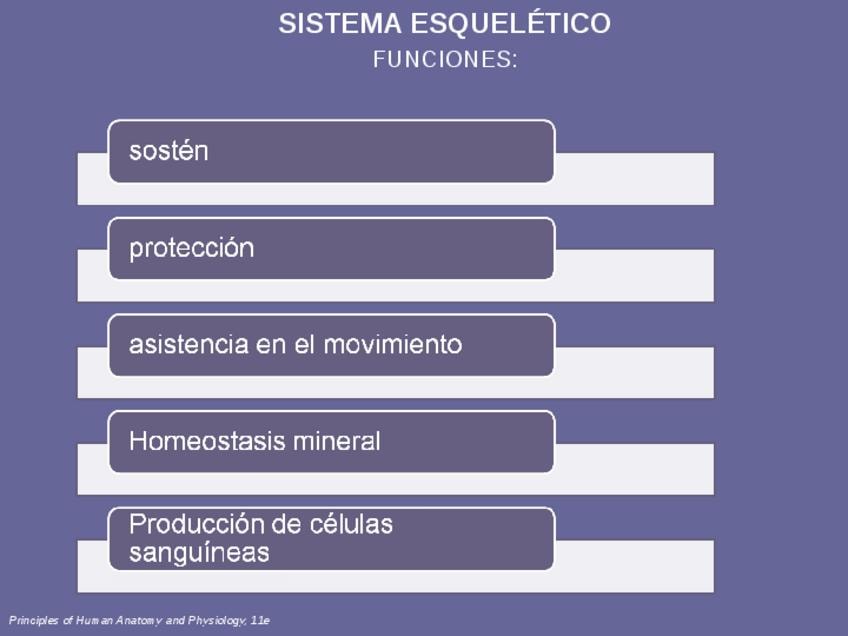 SISTEMA ESQUELÉTICO
FUNCIONES:

sostén

protección

asistencia en el movimiento

Homeostasis mineral

Producción de células sanguíneas

Principles of Human Anatomy and Physiology, 11e